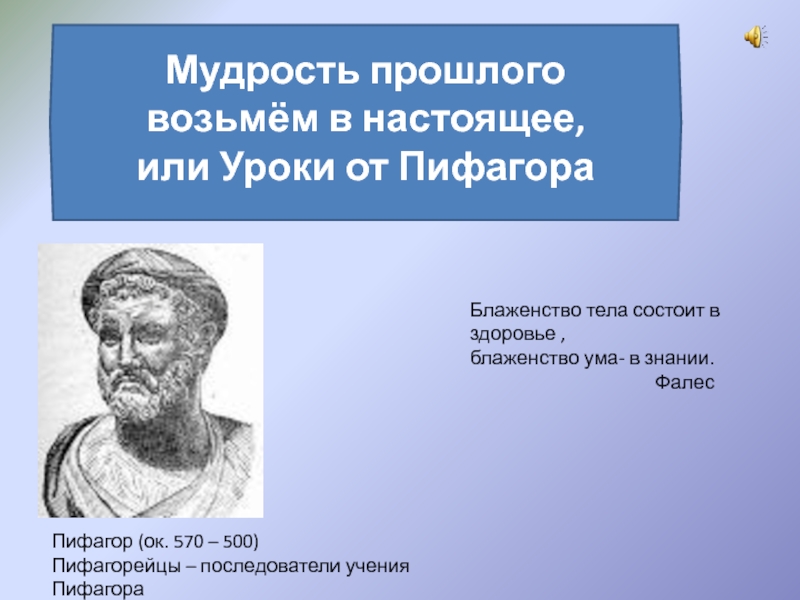 Мудрость прошлого возьмём в настоящее, или Уроки от Пифагора

Блаженство тела состоит в здоровье ,
блаженство ума- в знании.
Фалес

Пифагор (ок. 570 – 500)
Пифагорейцы – последователи учения Пифагора